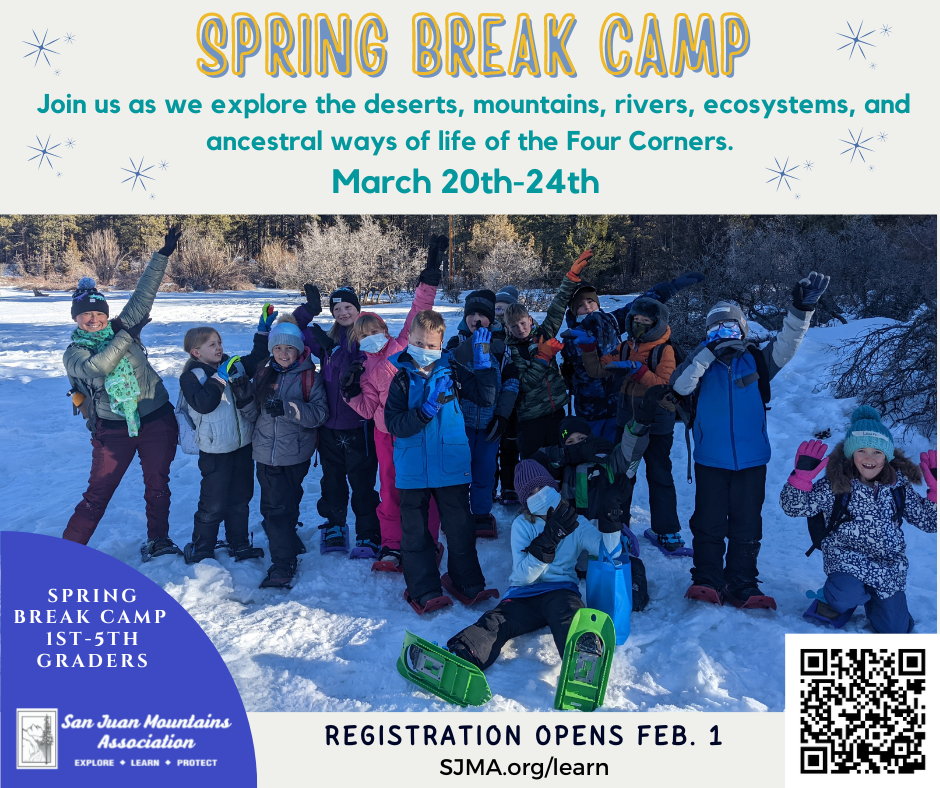 SPRING BREAK CAMP

Join us as we explore the deserts, mountains, rivers, ecosystems, and ancestral ways of life of the Four Corners.

March 20th-24th

SPRING BREAK CAMP 1ST-5TH GRADERS

San Juan Mountains Association

EXPLORE ✦ LEARN ✦ PROTECT

REGISTRATION OPENS FEB. 1

SJMA.org/learn